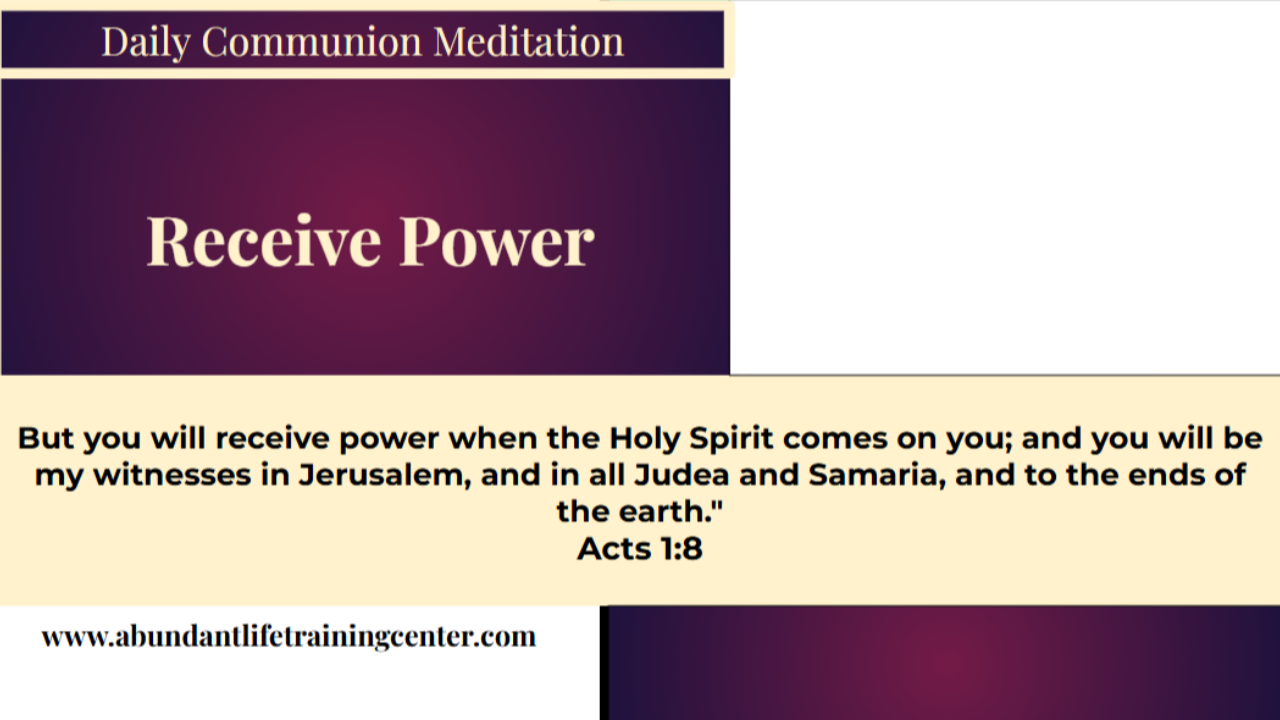 Daily Communion Meditation

Receive Power

But you will receive power when the Holy Spirit comes on you; and you will be my witnesses in Jerusalem, and in all Judea and Samaria, and to the ends of the earth."
Acts 1:8

www.abundantlifetrainingcenter.com